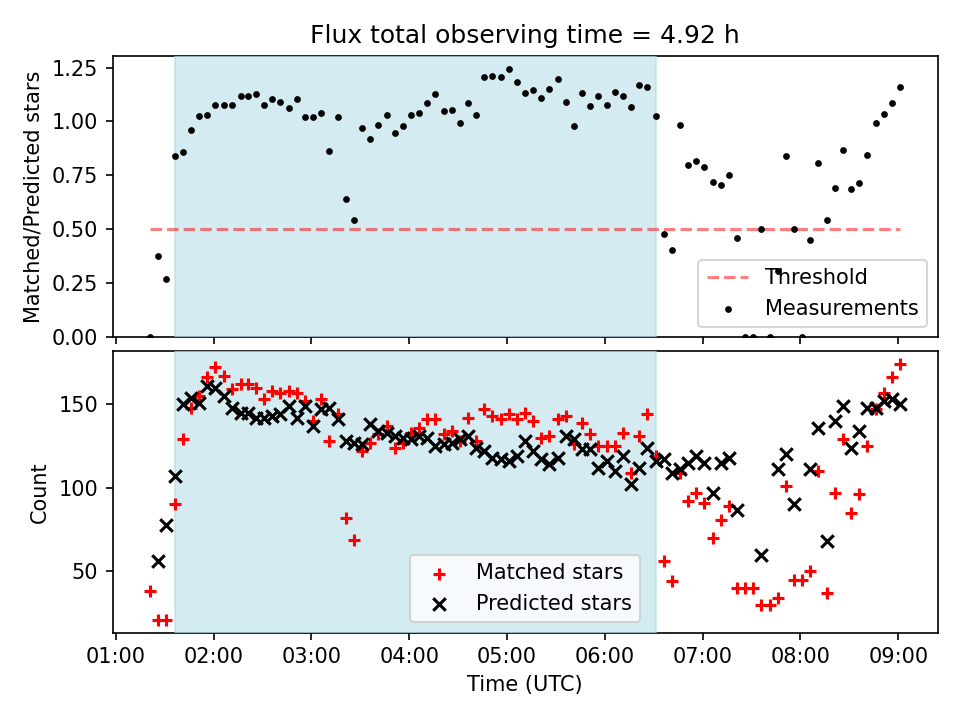 Flux total observing time = 4.92 h

Matched/Predicted stars

1.25
1.00
0.75
0.50
0.25
0.00

Threshold
Measurements

Count

150
100
50

Matched stars
Predicted stars

01:00 02:00 03:00 04:00 05:00 06:00 07:00 08:00 09:00

Time (UTC)